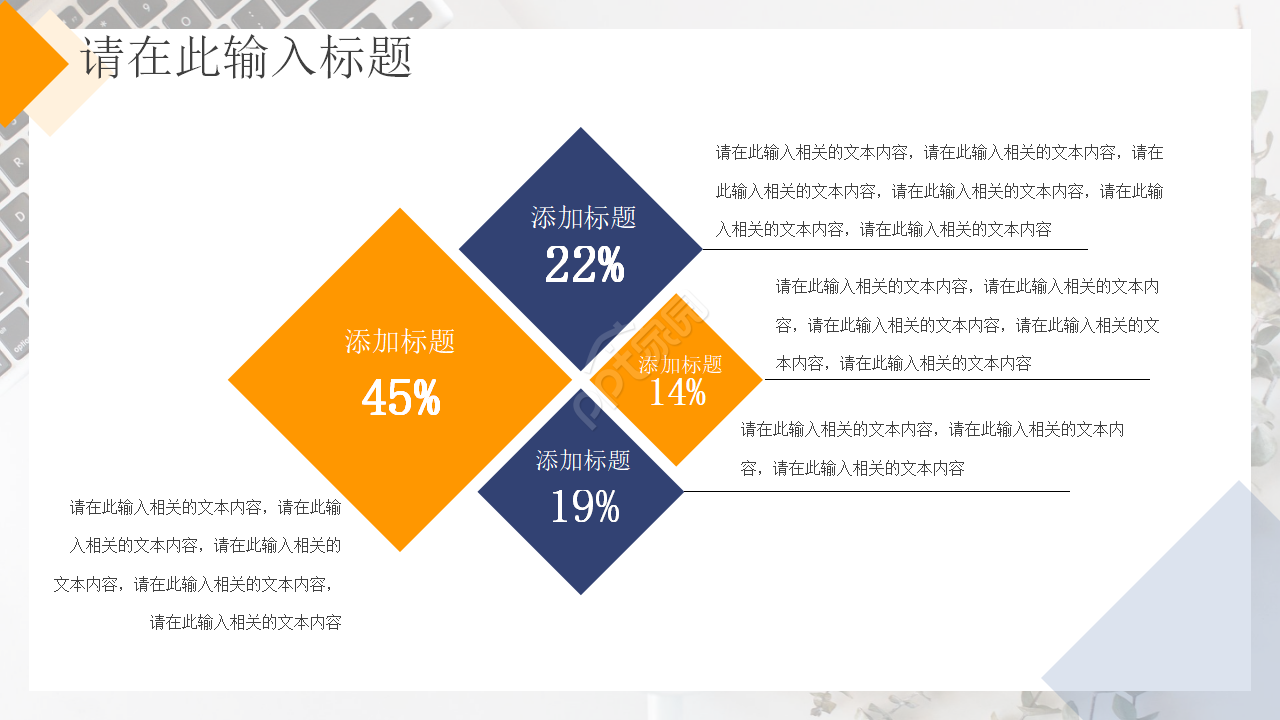 请在此输入标题

添加标题
22%

请在此输入相关的文本内容，请在此输入相关的文本内容，请在此输入相关的文本内容，请在此输入相关的文本内容，请在此输入相关的文本内容，请在此输入相关的文本内容

添加标题
45%

添加标题
14%

请在此输入相关的文本内容，请在此输入相关的文本内容，请在此输入相关的文本内容，请在此输入相关的文本内容，请在此输入相关的文本内容

添加标题
19%

请在此输入相关的文本内容，请在此输入相关的文本内容，请在此输入相关的文本内容

请在此输入相关的文本内容，请在此输入相关的文本内容，请在此输入相关的文本内容，请在此输入相关的文本内容，请在此输入相关的文本内容